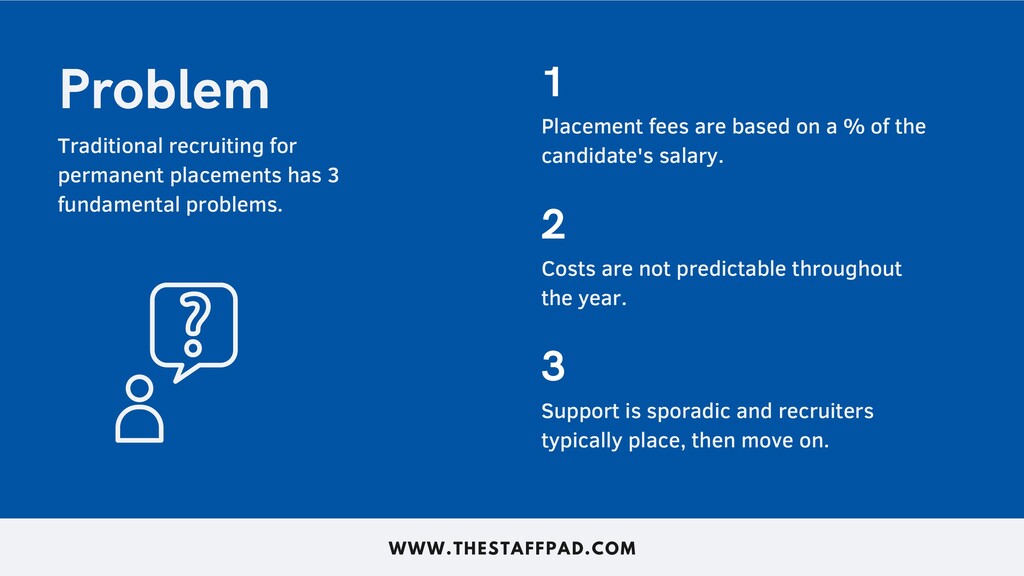 Problem

Traditional recruiting for permanent placements has 3 fundamental problems.

?

1

Placement fees are based on a % of the candidate's salary.

2

Costs are not predictable throughout the year.

3

Support is sporadic and recruiters typically place, then move on.

WWW.THESTAFFPAD.COM